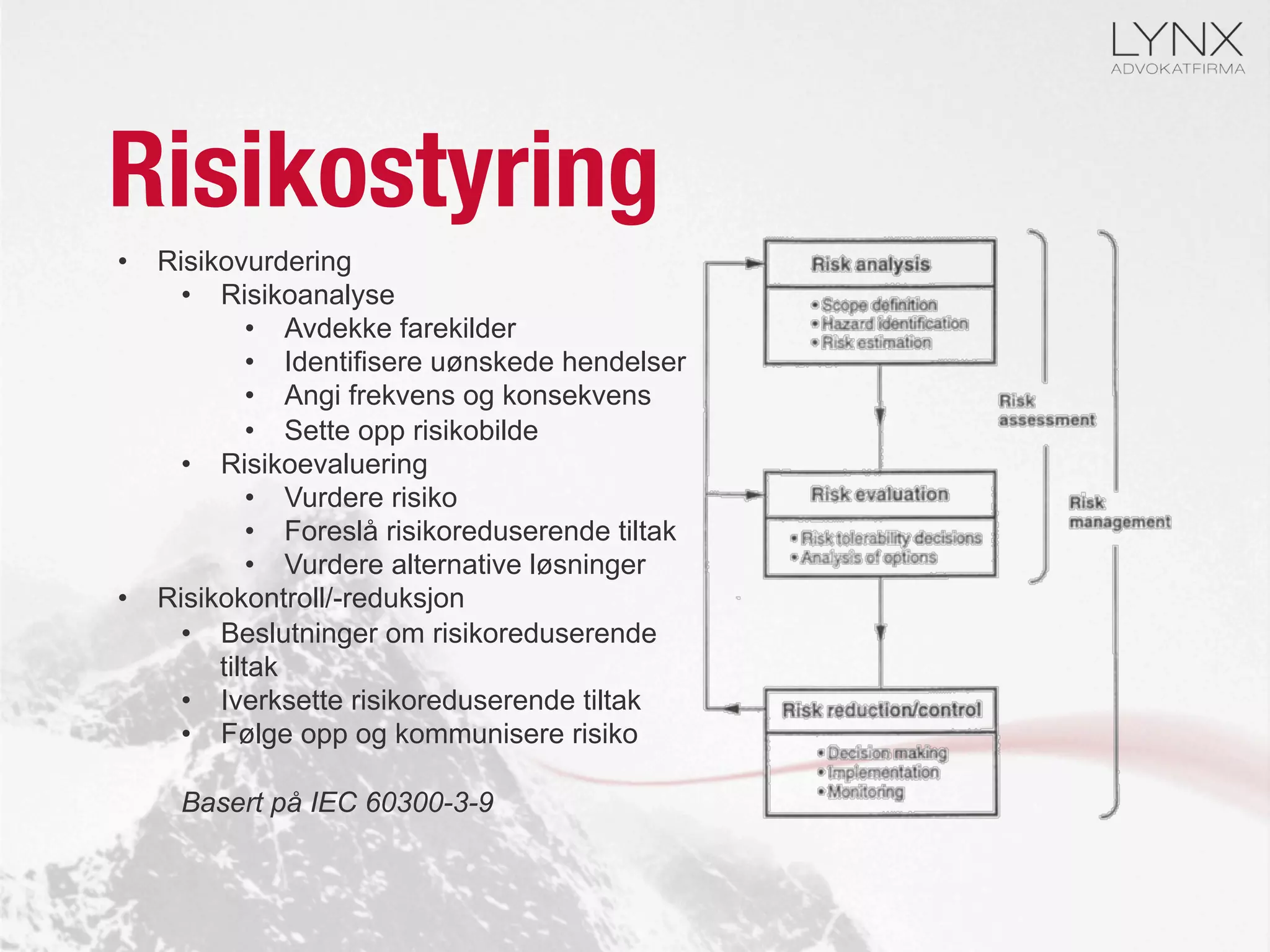 LYNX
ADVOKATFIRMA

Risikostyring

• Risikovurdering
  • Risikoanalyse
    • Avdekke farekilder
    • Identifisere uønskede hendelser
    • Angi frekvens og konsekvens
    • Sette opp risikobilde
  • Risikoevaluering
    • Vurdere risiko
    • Foreslå risikoreduserende tiltak
    • Vurdere alternative løsninger
• Risikokontroll/-reduksjon
  • Beslutninger om risikoreduserende tiltak
  • Iverksette risikoreduserende tiltak
  • Følge opp og kommunisere risiko

Basert på IEC 60300-3-9

Risk analysis
• Scope definition
• Hazard identification
• Risk estimation

Risk evaluation
• Risk tolerability decisions
• Analysis of options

Risk reduction/control
• Decision making
• Implementation
• Monitoring

Risk assessment

Risk management